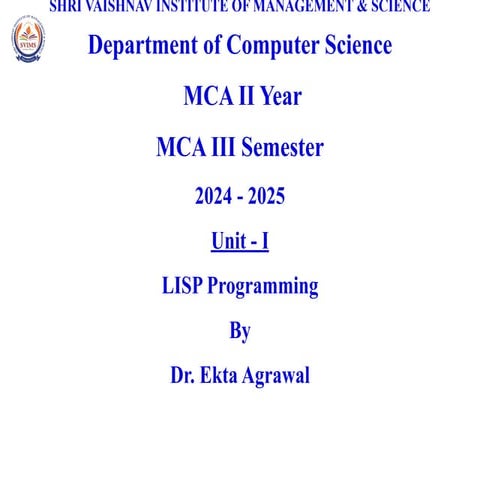 SHRI VAISHNAV INSTITUTE OF MANAGEMENT & SCIENCE

SVIMS

Department of Computer Science

MCA II Year

MCA III Semester

2024 - 2025

Unit - I

LISP Programming

By

Dr. Ekta Agrawal